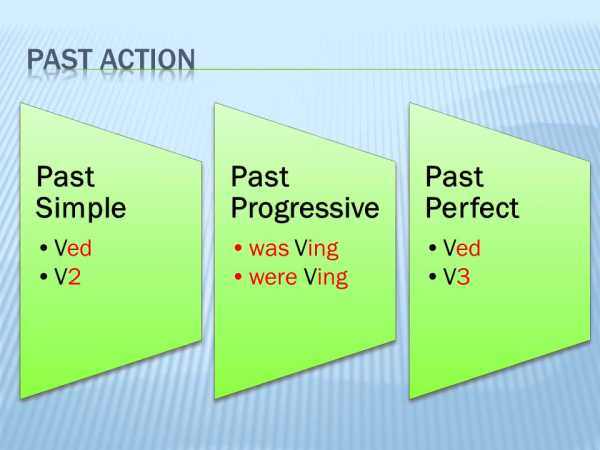 PAST ACTION

Past Simple
• Ved
• V2

Past Progressive
• was Ving
• were Ving

Past Perfect
• Ved
• V3